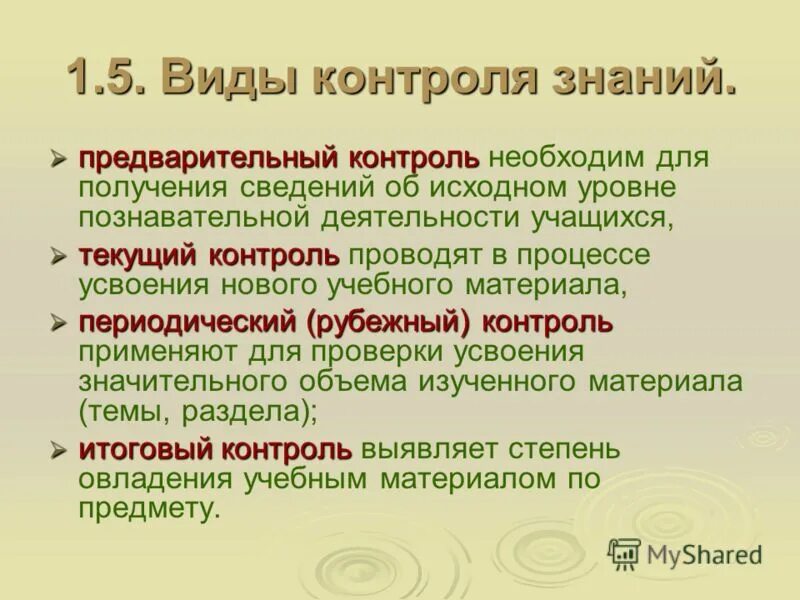 1.5. Виды контроля знаний.

➢ предварительный контроль необходим для получения сведений об исходном уровне познавательной деятельности учащихся,

➢ текущий контроль проводят в процессе усвоения нового учебного материала,

➢ периодический (рубежный) контроль применяют для проверки усвоения значительного объема изученного материала (темы, раздела);

➢ итоговый контроль выявляет степень овладения учебным материалом по предмету.

MyShared